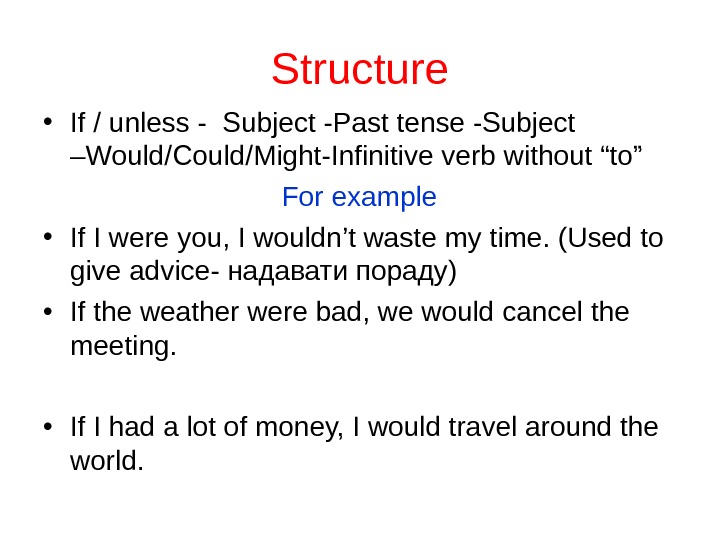 Structure

• If / unless - Subject -Past tense -Subject –Would/Could/Might-Infinitive verb without “to”

For example

• If I were you, I wouldn’t waste my time. (Used to give advice- надавати пораду)

• If the weather were bad, we would cancel the meeting.

• If I had a lot of money, I would travel around the world.